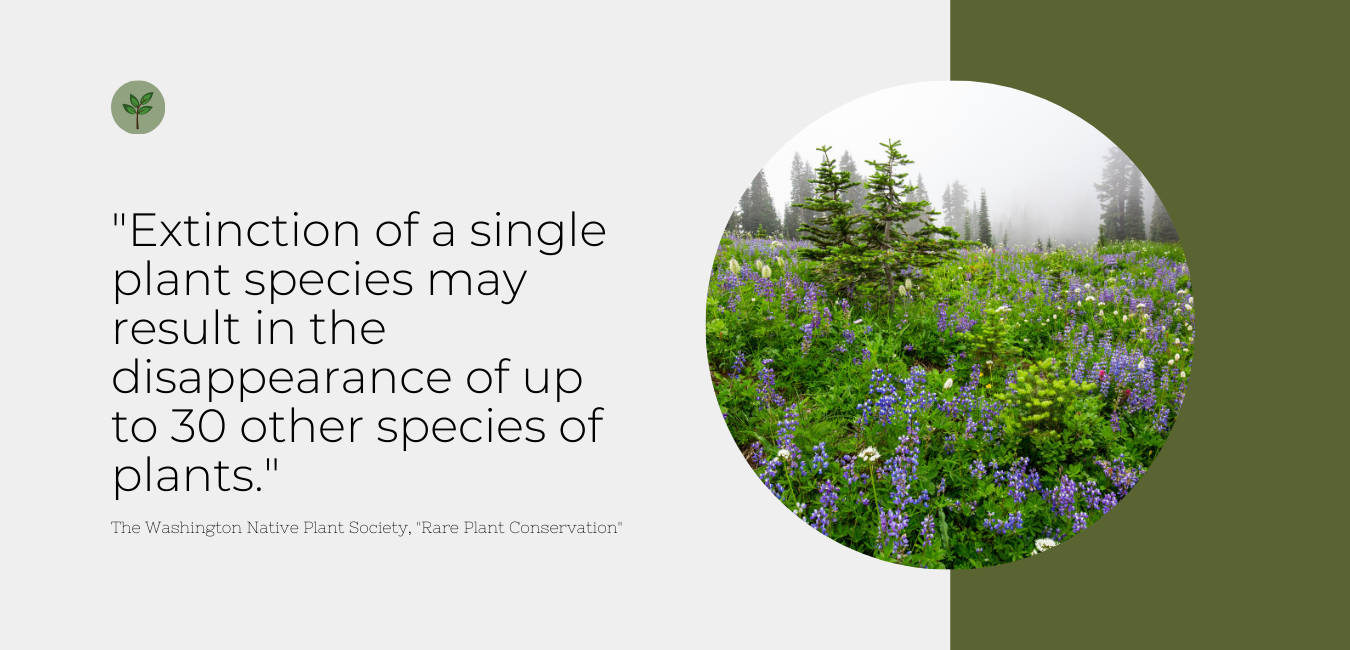 "Extinction of a single plant species may result in the disappearance of up to 30 other species of plants."

The Washington Native Plant Society, "Rare Plant Conservation"